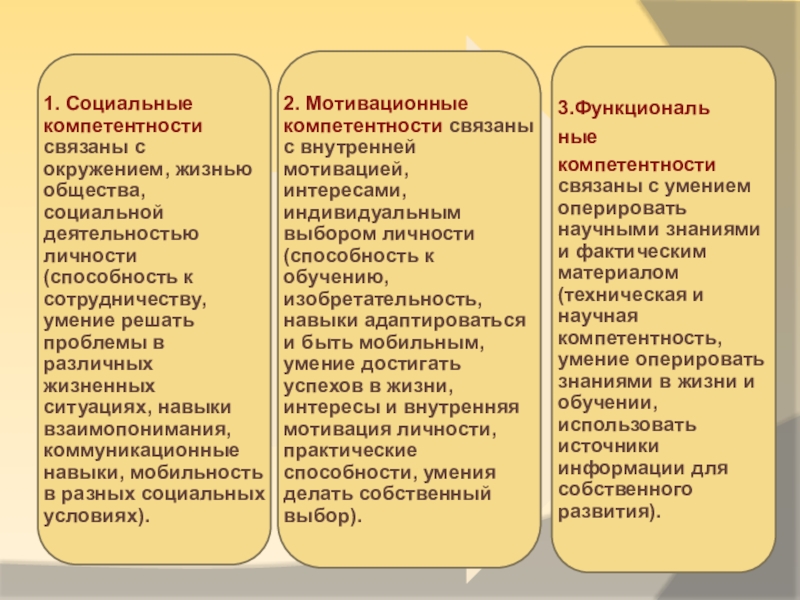 1. Социальные компетентности связаны с окружением, жизнью общества, социальной деятельностью личности (способность к сотрудничеству, умение решать проблемы в различных жизненных ситуациях, навыки взаимопонимания, коммуникационные навыки, мобильность в разных социальных условиях).

2. Мотивационные компетентности связаны с внутренней мотивацией, интересами, индивидуальным выбором личности (способность к обучению, изобретательность, навыки адаптироваться и быть мобильным, умение достигать успехов в жизни, интересы и внутренняя мотивация личности, практические способности, умения делать собственный выбор).

3.Функциональ
ные
компетентности связаны с умением оперировать научными знаниями и фактическим материалом (техническая и научная компетентность, умение оперировать знаниями в жизни и обучении, использовать источники информации для собственного развития).